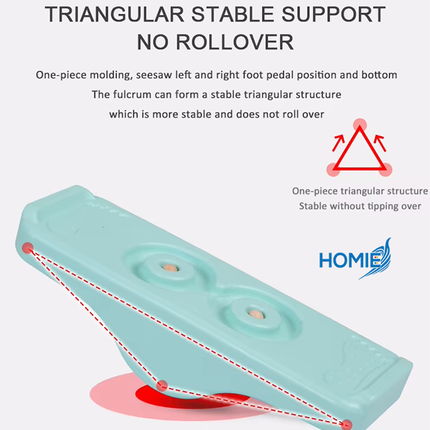 TRIANGULAR STABLE SUPPORT
NO ROLLOVER

One-piece molding, seesaw left and right foot pedal position and bottom
The fulcrum can form a stable triangular structure
which is more stable and does not roll over

One-piece triangular structure
Stable without tipping over

HOMIE